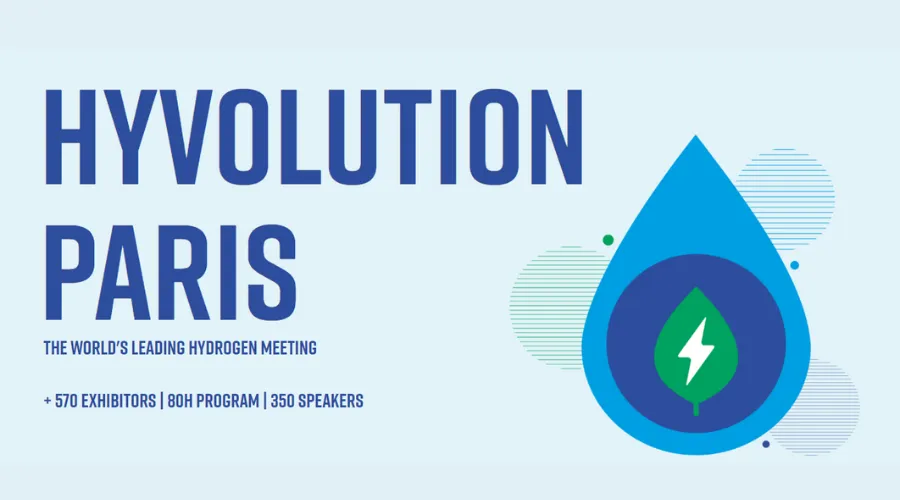 HYVOLUTION PARIS

THE WORLD'S LEADING HYDROGEN MEETING

+ 570 EXHIBITORS | 80H PROGRAM | 350 SPEAKERS